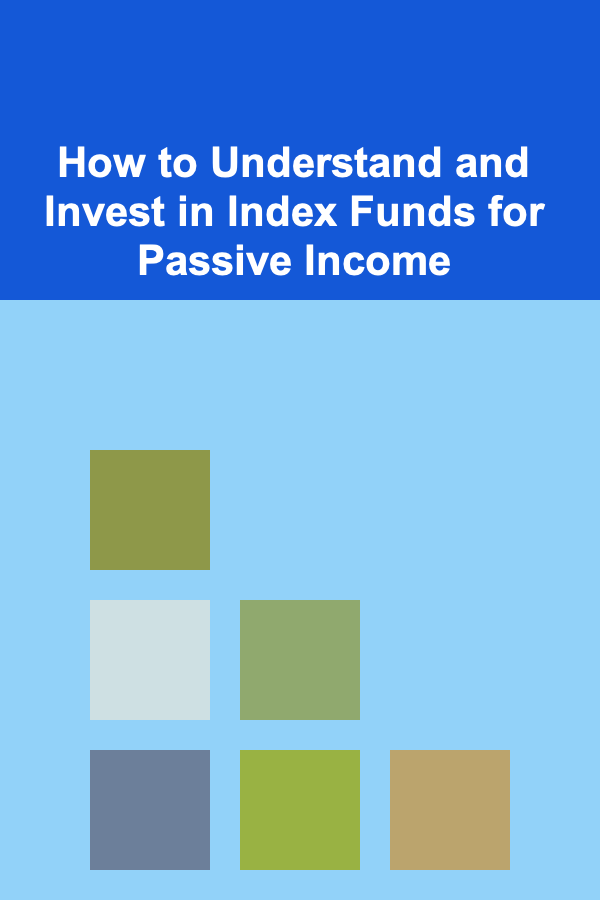 How to Understand and Invest in Index Funds for Passive Income